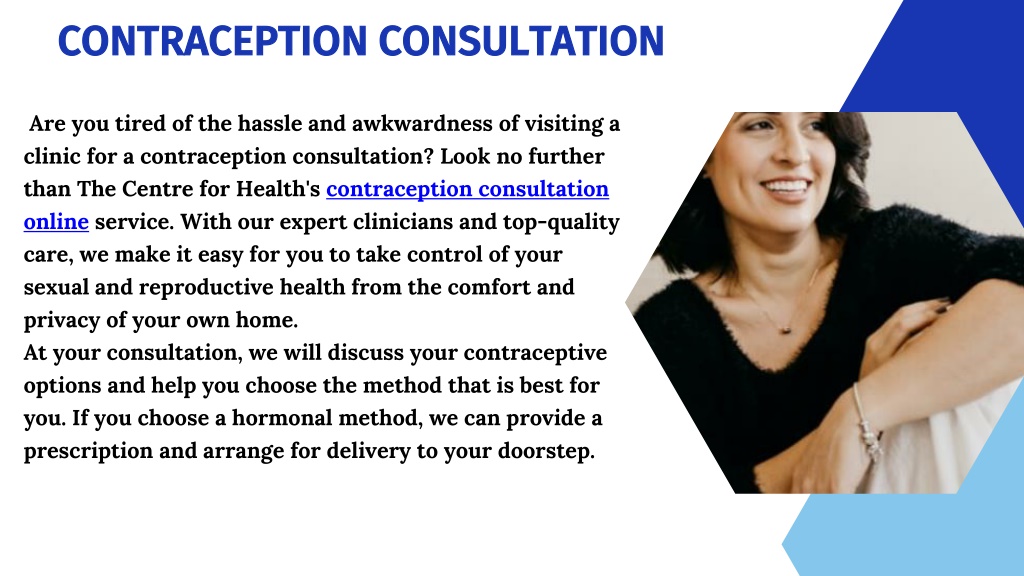 CONTRACEPTION CONSULTATION

Are you tired of the hassle and awkwardness of visiting a clinic for a contraception consultation? Look no further than The Centre for Health's contraception consultation online service. With our expert clinicians and top-quality care, we make it easy for you to take control of your sexual and reproductive health from the comfort and privacy of your own home.
At your consultation, we will discuss your contraceptive options and help you choose the method that is best for you. If you choose a hormonal method, we can provide a prescription and arrange for delivery to your doorstep.